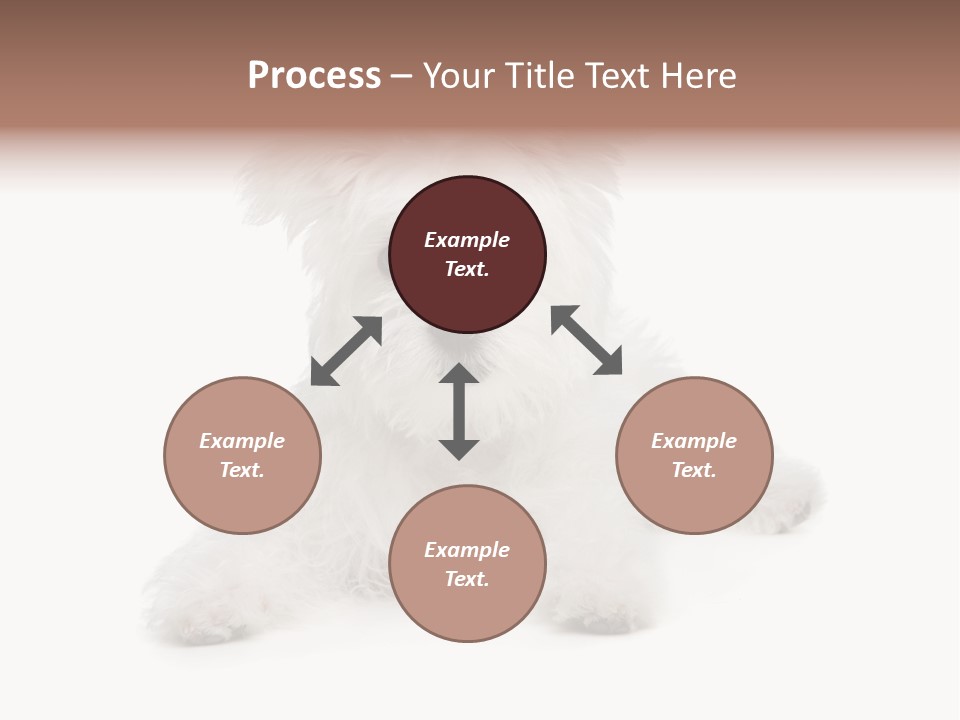 Process – Your Title Text Here

Example Text.

Example Text.

Example Text.

Example Text.